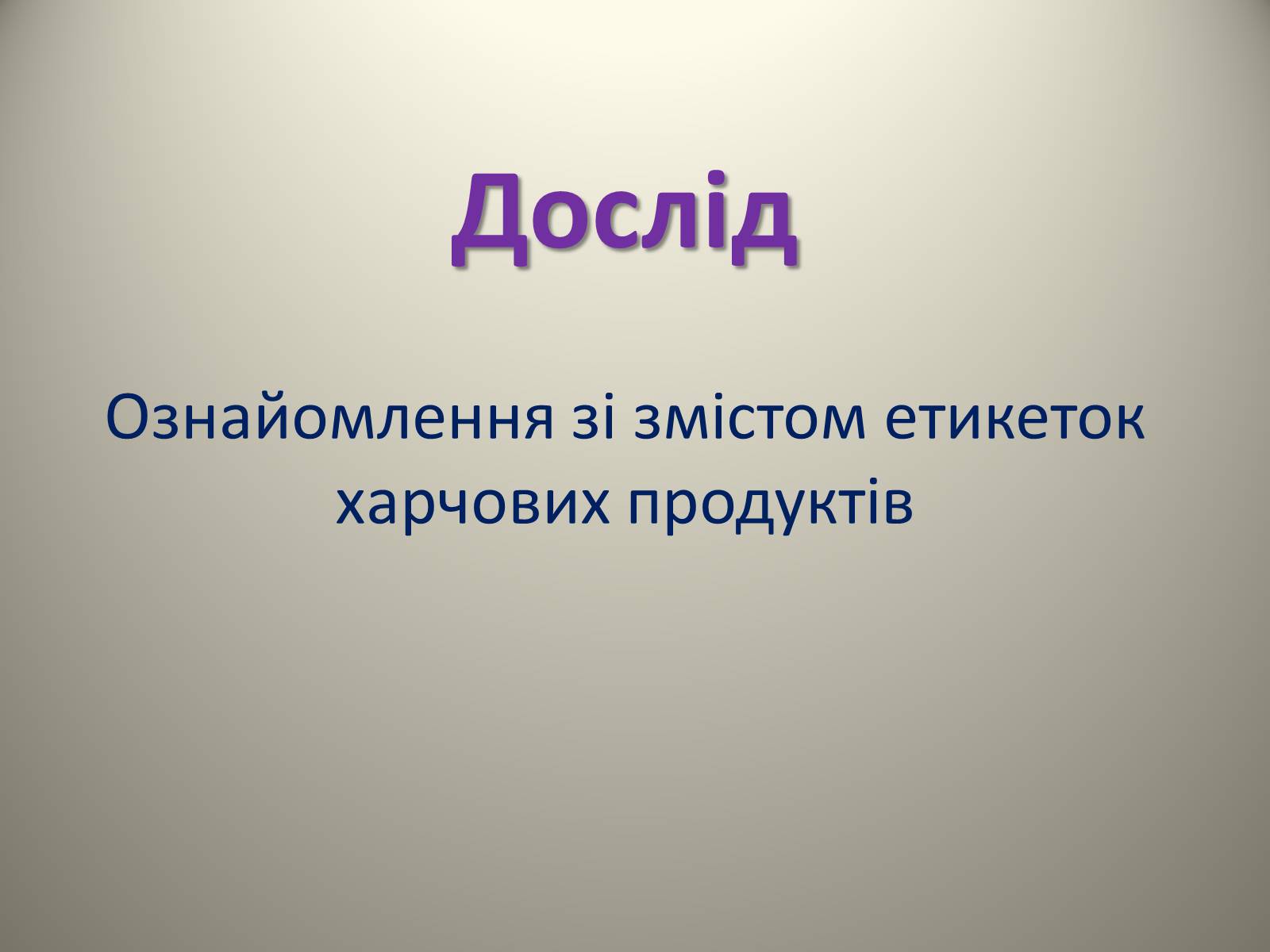 Дослід

Ознайомлення зі змістом етикеток харчових продуктів